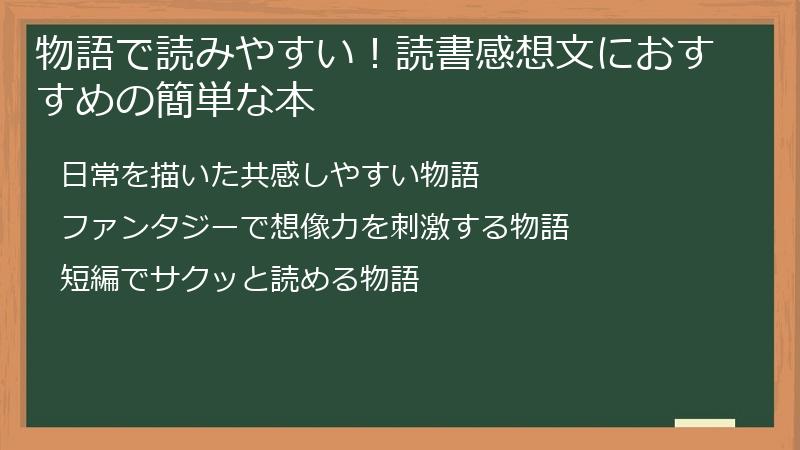 物語で読みやすい！読書感想文におすすめの簡単な本

日常を描いた共感しやすい物語

ファンタジーで想像力を刺激する物語

短編でサクッと読める物語